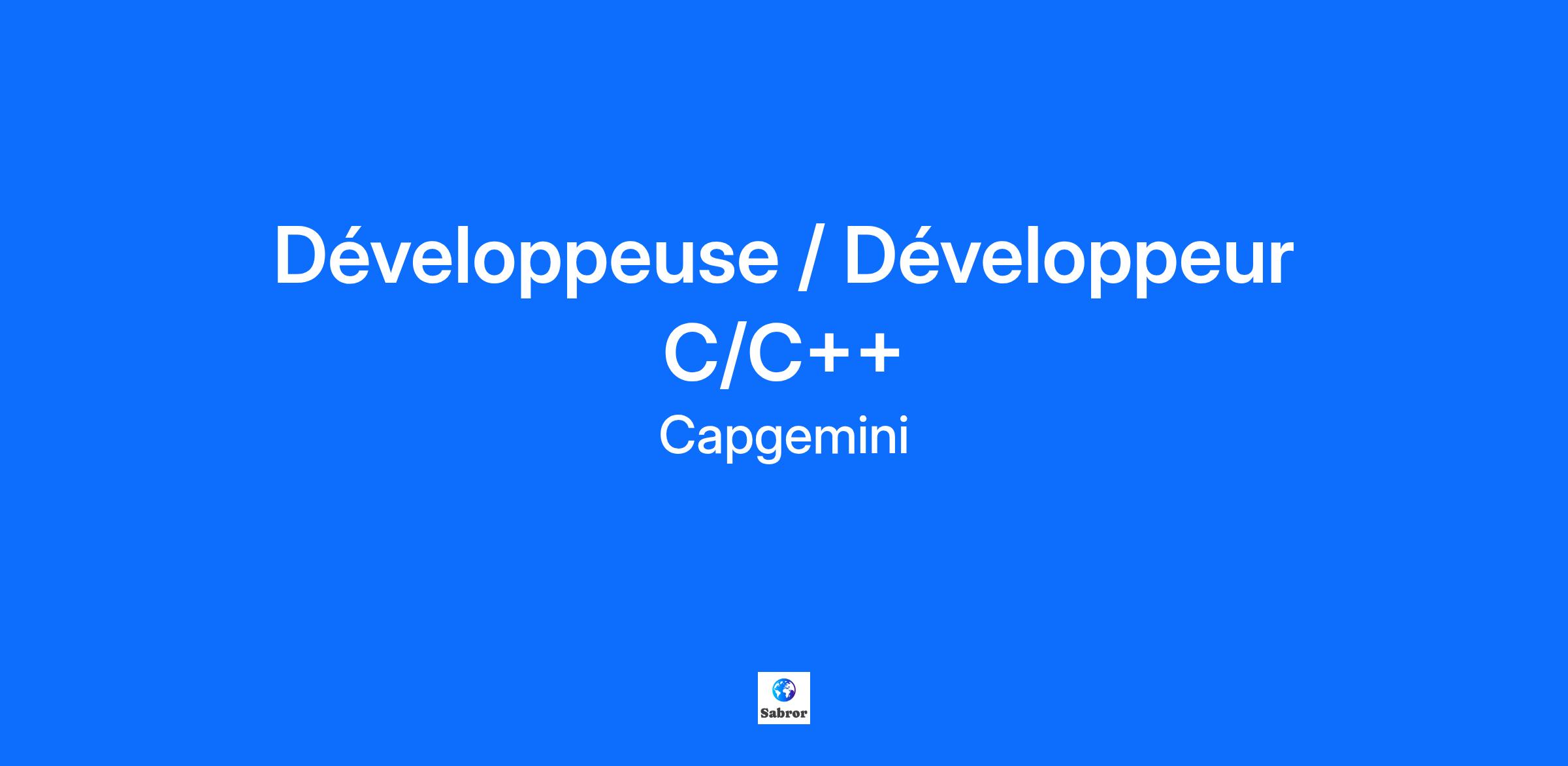 Développeuse / Développeur C/C++

Capgemini

Sabror